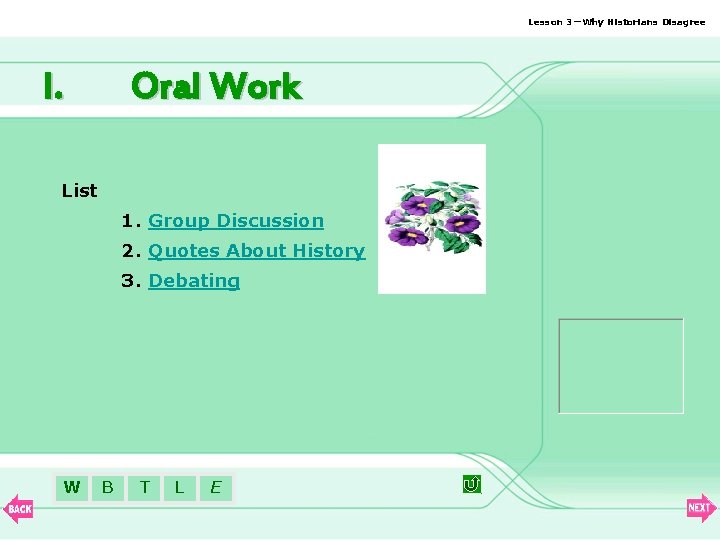 Lesson 3 – Why Historians Disagree

I. Oral Work

List

1. Group Discussion
2. Quotes About History
3. Debating

W B T L E

BACK

NEXT